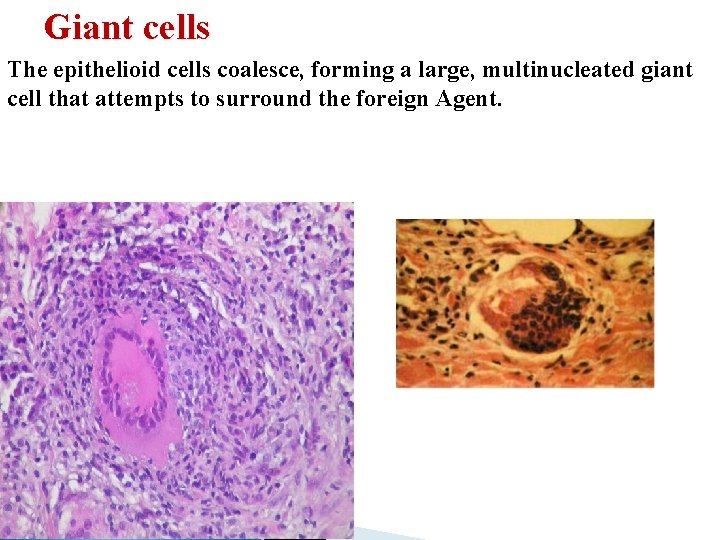 Giant cells

The epithelioid cells coalesce, forming a large, multinucleated giant cell that attempts to surround the foreign Agent.